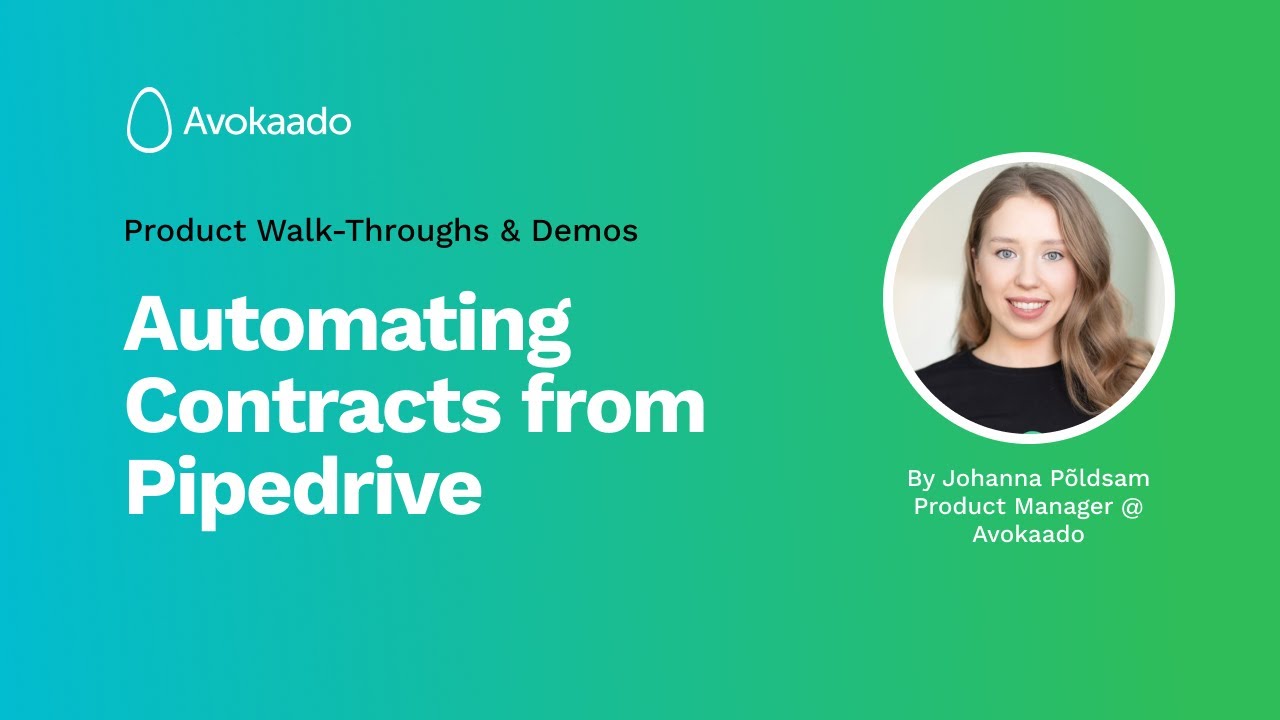 Avokaado

Product Walk-Throughs & Demos

Automating Contracts from Pipedrive

By Johanna Põldsam
Product Manager @
Avokaado